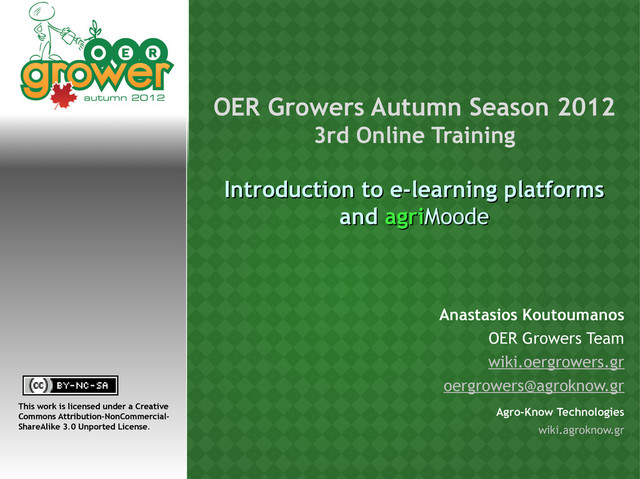 OER grower autumn 2012

OER Growers Autumn Season 2012
3rd Online Training

Introduction to e-learning platforms and agriMoode

Anastasios Koutoumanos
OER Growers Team
wiki.oergrowers.gr
oergrowers@agroknow.gr

Agro-Know Technologies
wiki.agroknow.gr

(cc) BY-NC-SA

This work is licensed under a Creative Commons Attribution-NonCommercial-ShareAlike 3.0 Unported License.